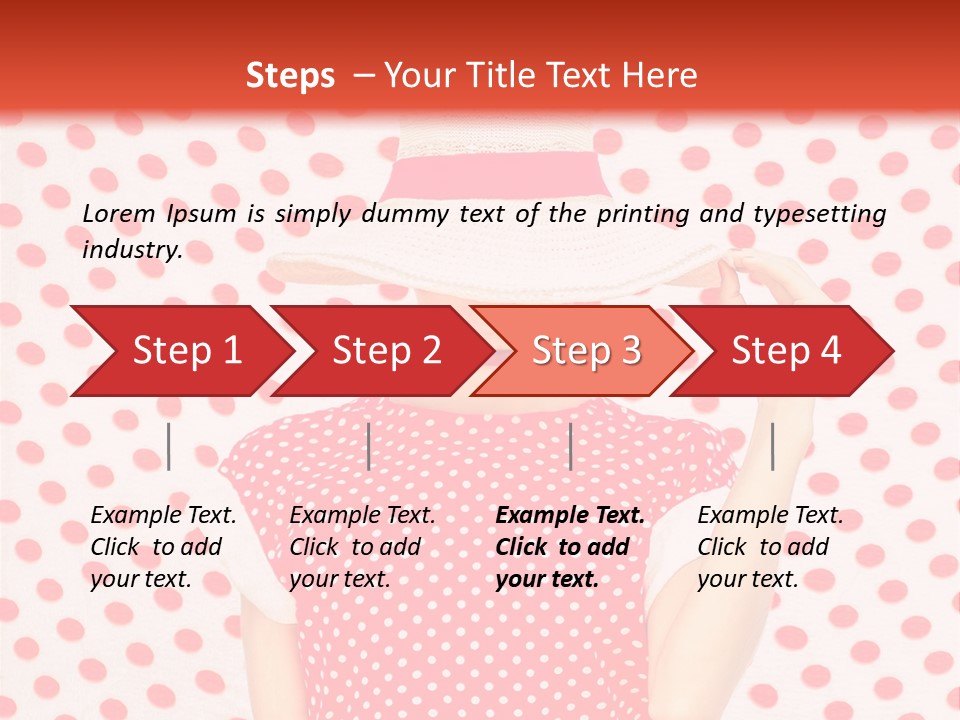 Steps – Your Title Text Here

Lorem Ipsum is simply dummy text of the printing and typesetting industry.

Step 1

Step 2

Step 3

Step 4

Example Text. Click to add your text.

Example Text. Click to add your text.

Example Text. Click to add your text.

Example Text. Click to add your text.